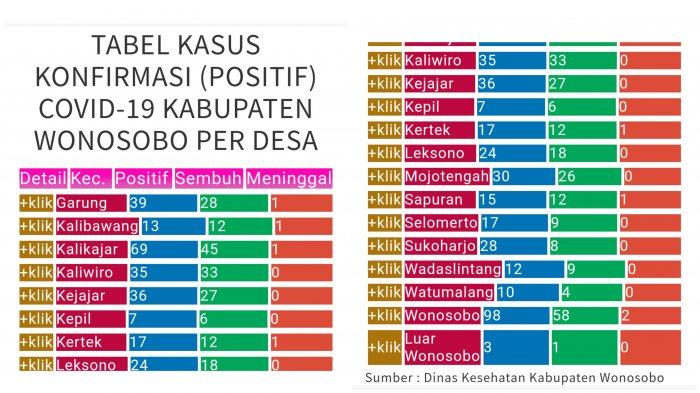 TABEL KASUS KONFIRMASI (POSITIF) COVID-19 KABUPATEN WONOSOBO PER DESA

| Detail | Kec. | Positif | Sembuh | Meninggal |
|---|---|---|---|---|
| +klik | Garung | 39 | 28 | 1 |
| +klik | Kalibawang | 13 | 12 | 1 |
| +klik | Kalikajar | 69 | 45 | 1 |
| +klik | Kaliwiro | 35 | 33 | 0 |
| +klik | Kejajar | 36 | 27 | 0 |
| +klik | Kepil | 7 | 6 | 0 |
| +klik | Kertek | 17 | 12 | 1 |
| +klik | Leksono | 24 | 18 | 0 |

| | | | | |
|---|---|---|---|---|
| +klik | Kaliwiro | 35 | 33 | 0 |
| +klik | Kejajar | 36 | 27 | 0 |
| +klik | Kepil | 7 | 6 | 0 |
| +klik | Kertek | 17 | 12 | 1 |
| +klik | Leksono | 24 | 18 | 0 |
| +klik | Mojotengah | 30 | 26 | 0 |
| +klik | Sapuran | 15 | 12 | 1 |
| +klik | Selomerto | 17 | 9 | 0 |
| +klik | Sukoharjo | 28 | 8 | 0 |
| +klik | Wadaslintang | 12 | 9 | 0 |
| +klik | Watumalang | 10 | 4 | 0 |
| +klik | Wonosobo | 98 | 58 | 2 |
| +klik | Luar Wonosobo | 3 | 1 | 0 |

Sumber : Dinas Kesehatan Kabupaten Wonosobo